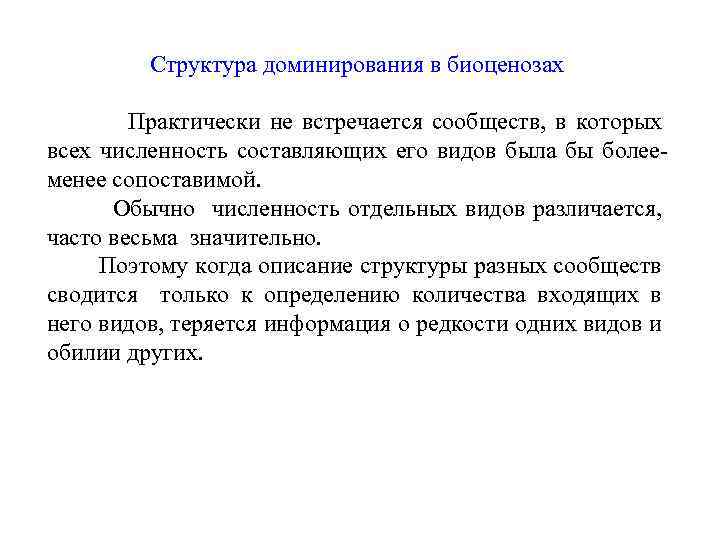 Структура доминирования в биоценозах

Практически не встречается сообществ, в которых всех численность составляющих его видов была бы более-менее сопоставимой.

Обычно численность отдельных видов различается, часто весьма значительно.

Поэтому когда описание структуры разных сообществ сводится только к определению количества входящих в него видов, теряется информация о редкости одних видов и обилии других.